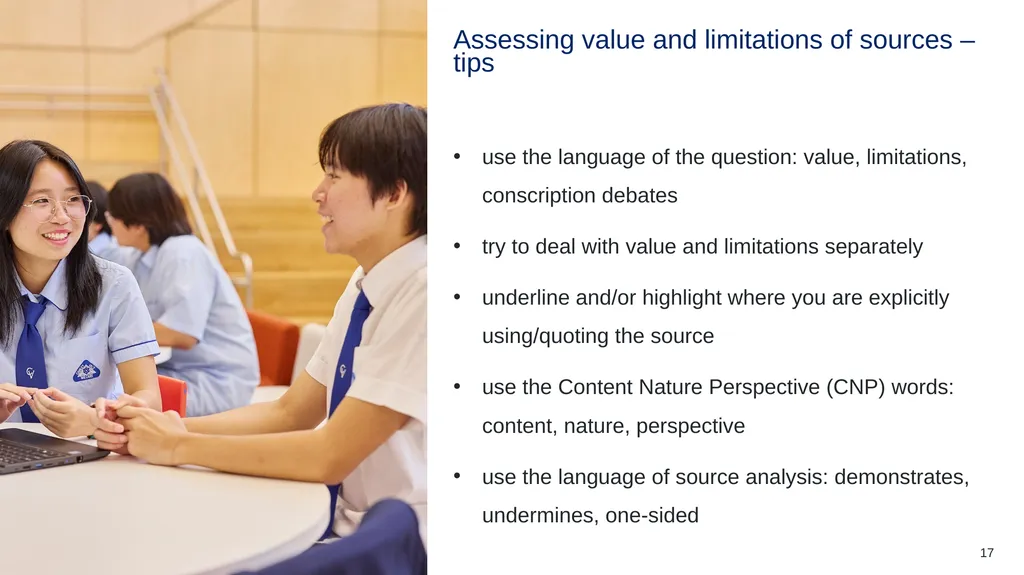 Assessing value and limitations of sources – tips

• use the language of the question: value, limitations, conscription debates

• try to deal with value and limitations separately

• underline and/or highlight where you are explicitly using/quoting the source

• use the Content Nature Perspective (CNP) words: content, nature, perspective

• use the language of source analysis: demonstrates, undermines, one-sided

17